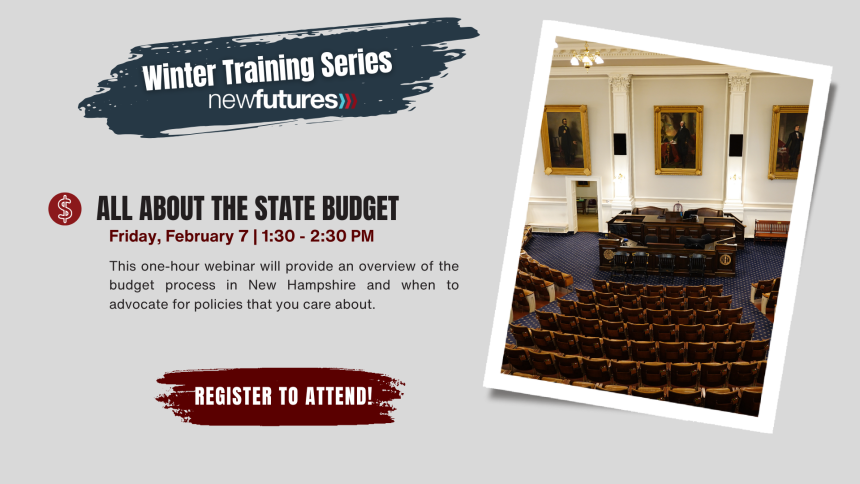 Winter Training Series
newfutures

ALL ABOUT THE STATE BUDGET
Friday, February 7 | 1:30 - 2:30 PM

This one-hour webinar will provide an overview of the budget process in New Hampshire and when to advocate for policies that you care about.

REGISTER TO ATTEND!